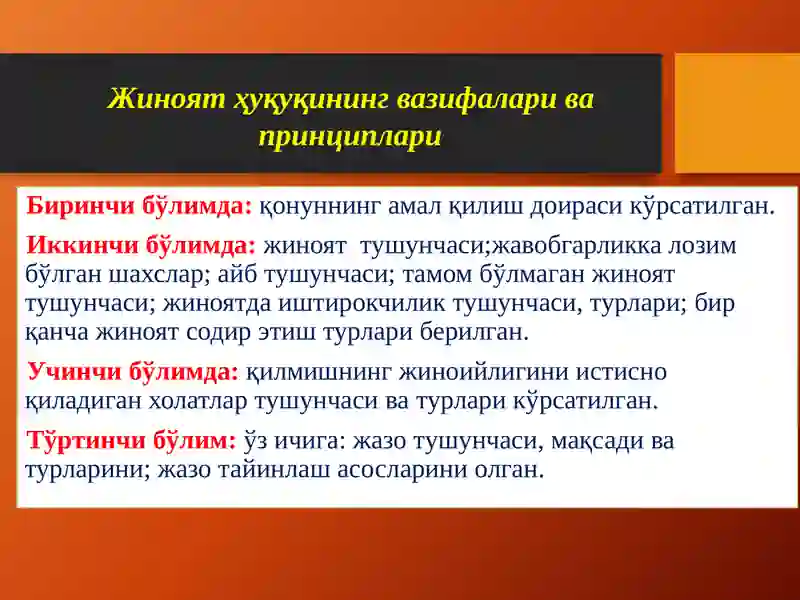 Жиноят ҳуқуқининг вазифалари ва принциплари

Биринчи бўлимда: қонуннинг амал қилиш доираси кўрсатилган.

Иккинчи бўлимда: жиноят тушунчаси;жавобгарликка лозим бўлган шахслар; айб тушунчаси; тамом бўлмаган жиноят тушунчаси; жиноятда иштирокчилик тушунчаси, турлари; бир қанча жиноят содир этиш турлари берилган.

Учинчи бўлимда: қилмишнинг жиноийлигини истисно қиладиган холатлар тушунчаси ва турлари кўрсатилган.

Тўртинчи бўлим: ўз ичига: жазо тушунчаси, мақсади ва турларини; жазо тайинлаш асосларини олган.